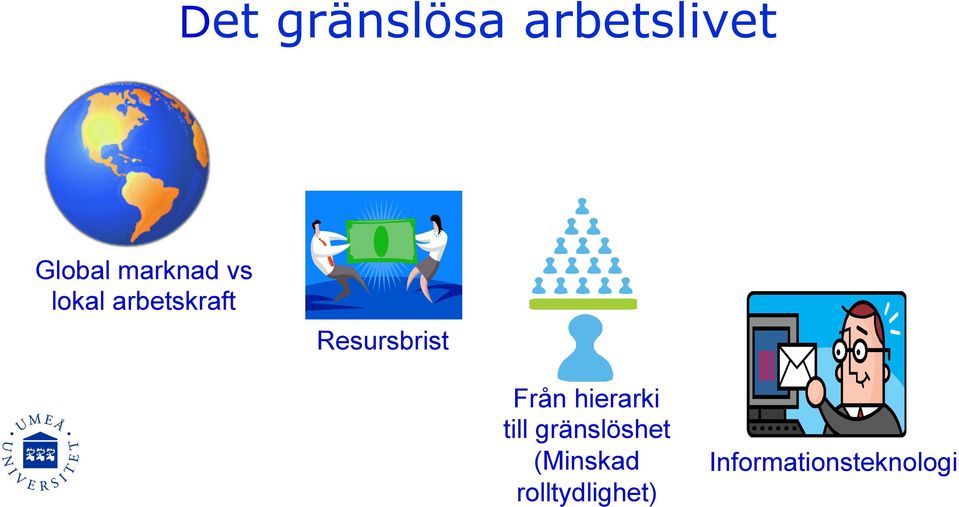 Det gränslösa arbetslivet

Global marknad vs lokal arbetskraft

Resursbrist

Från hierarki till gränslöshet (Minskad rolltydlighet)

Informationsteknologi

UMEÅ UNIVERSITET